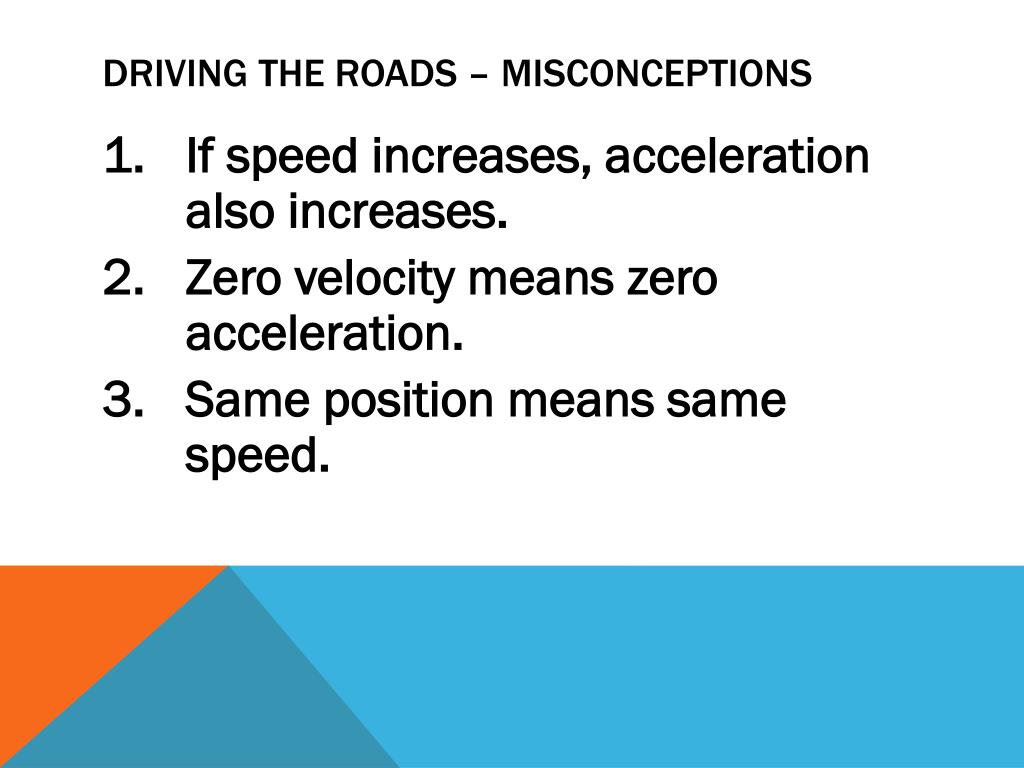 DRIVING THE ROADS – MISCONCEPTIONS

1. If speed increases, acceleration also increases.
2. Zero velocity means zero acceleration.
3. Same position means same speed.